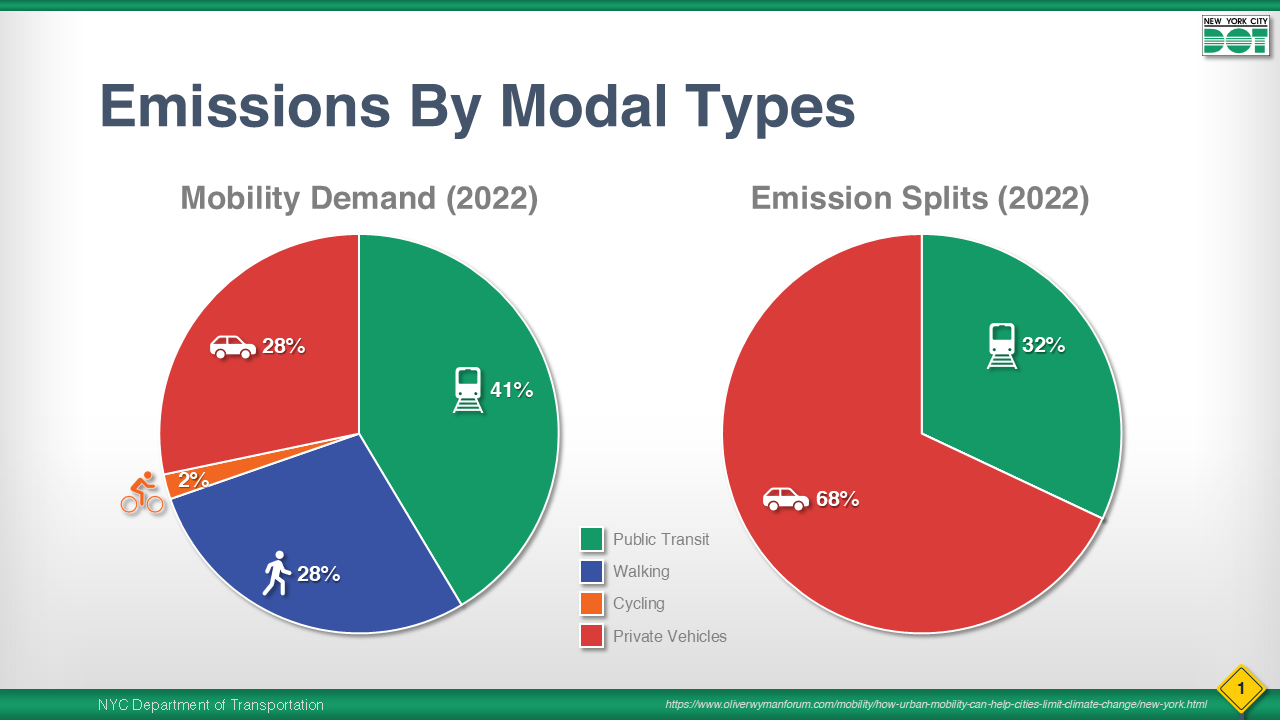 NEW YORK CITY
DOT

Emissions By Modal Types

Mobility Demand (2022)

28%
41%
2%
28%

Emission Splits (2022)

32%
68%

Public Transit
Walking
Cycling
Private Vehicles

NYC Department of Transportation

https://www.oliverwymanforum.com/mobility/how-urban-mobility-can-help-cities-limit-climate-change/new-york.html

1